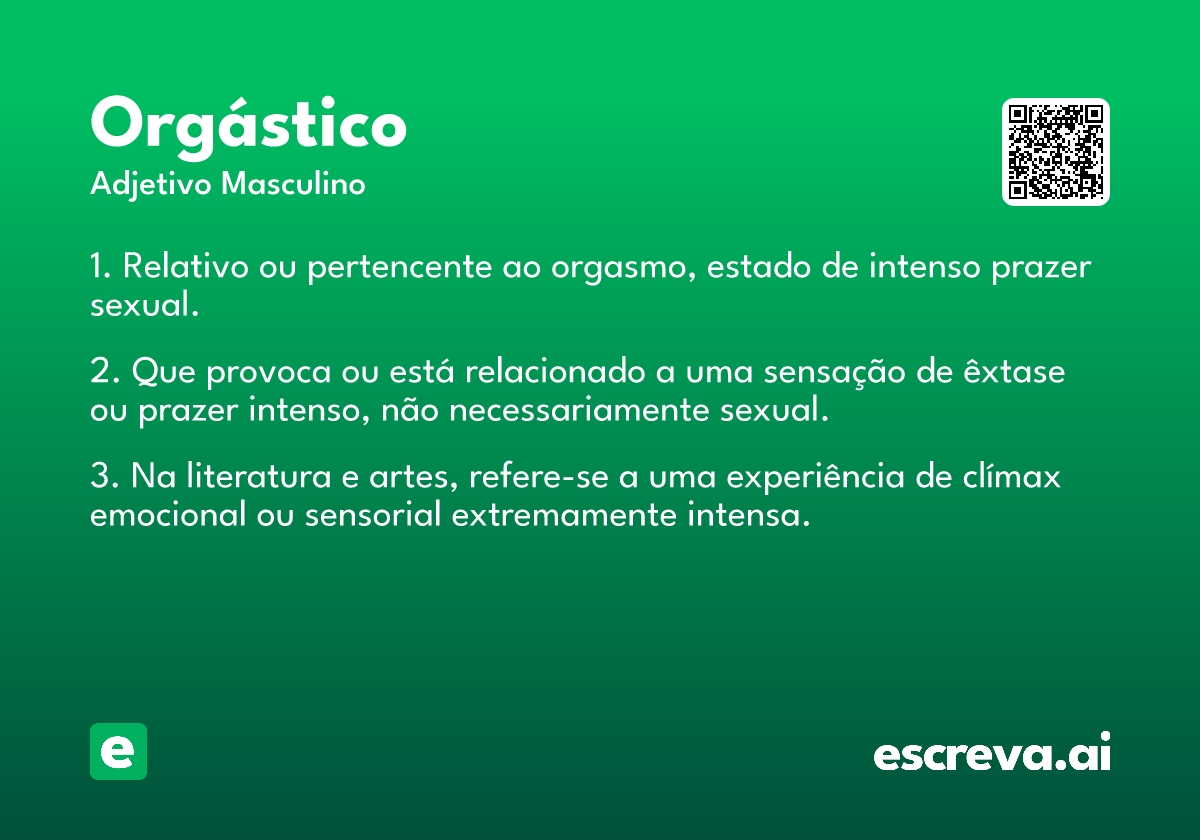 Orgástico

Adjetivo Masculino

1. Relativo ou pertencente ao orgasmo, estado de intenso prazer sexual.

2. Que provoca ou está relacionado a uma sensação de êxtase ou prazer intenso, não necessariamente sexual.

3. Na literatura e artes, refere-se a uma experiência de clímax emocional ou sensorial extremamente intensa.

e

escreva.ai